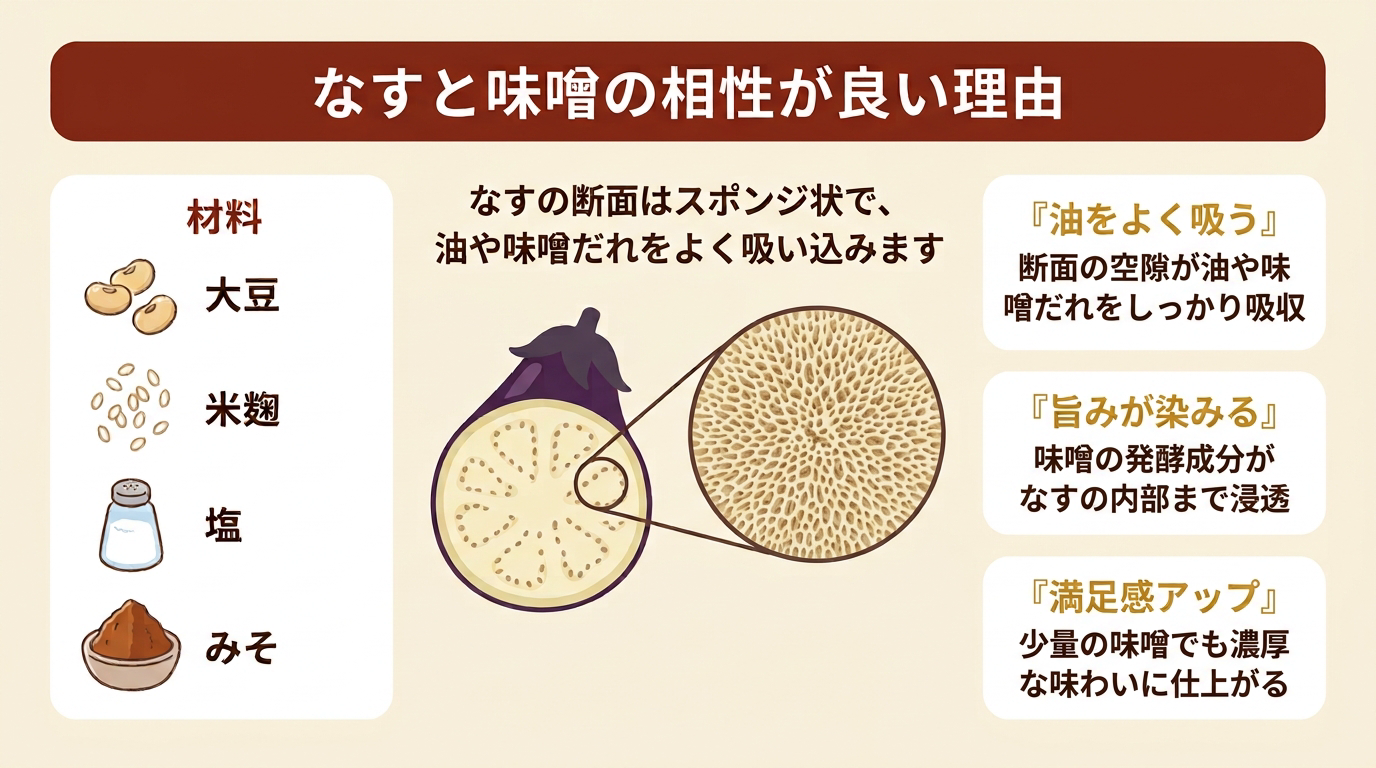 なすと味噌の相性が良い理由

材料

大豆

米麹

塩

みそ

なすの断面はスポンジ状で、油や味噌だれをよく吸い込みます

『油をよく吸う』
断面の空隙が油や味噌だれをしっかり吸収

『旨みが染みる』
味噌の発酵成分がなすの内部まで浸透

『満足感アップ』
少量の味噌でも濃厚な味わいに仕上がる